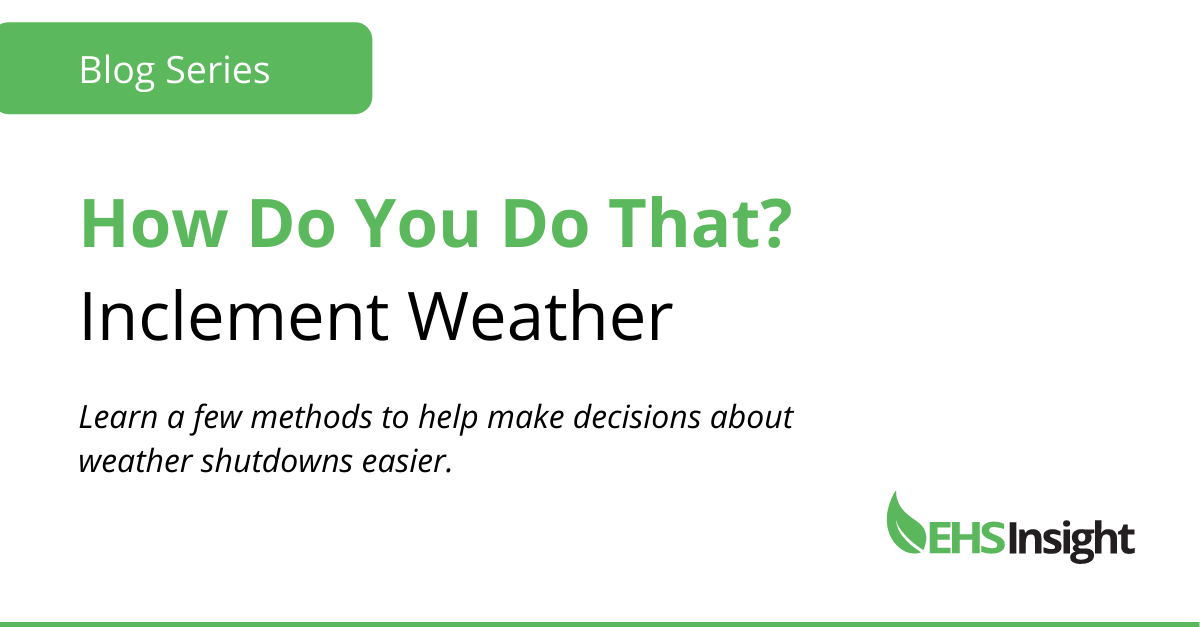 Blog Series

How Do You Do That?
Inclement Weather

Learn a few methods to help make decisions about weather shutdowns easier.

EHSInsight